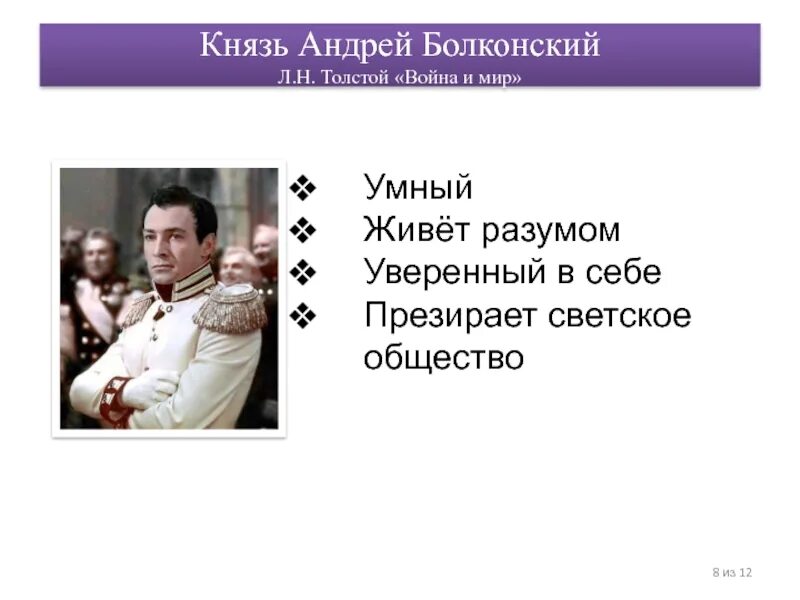 Князь Андрей Болконский
Л.Н. Толстой «Война и мир»

❖ Умный
❖ Живёт разумом
❖ Уверенный в себе
❖ Презирает светское общество

8 из 12